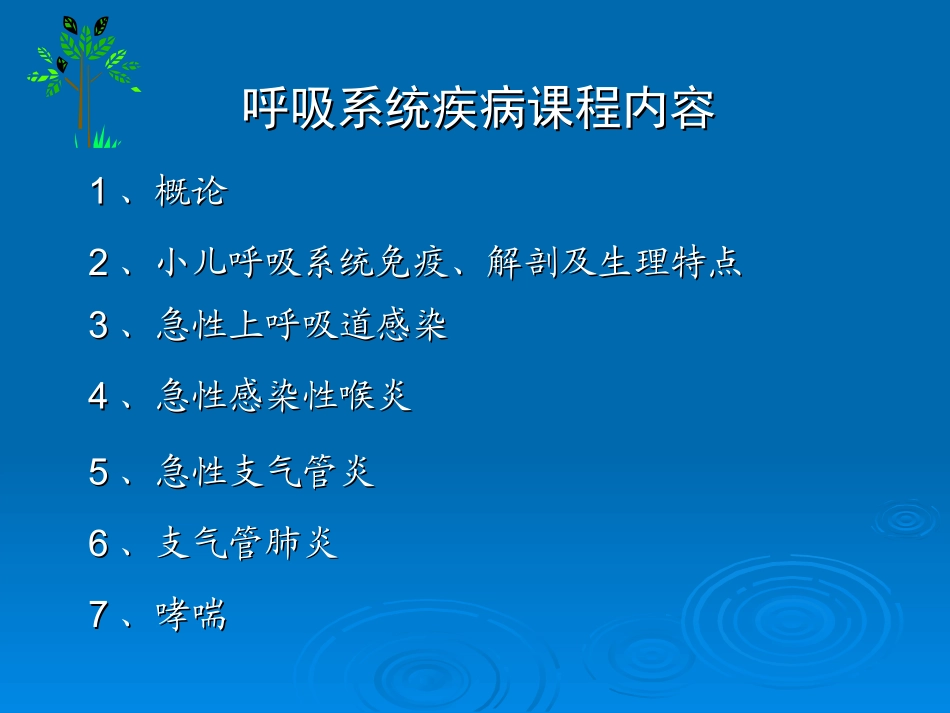 呼吸系统疾病课程内容

1、概论

2、小儿呼吸系统免疫、解剖及生理特点

3、急性上呼吸道感染

4、急性感染性喉炎

5、急性支气管炎

6、支气管肺炎

7、哮喘